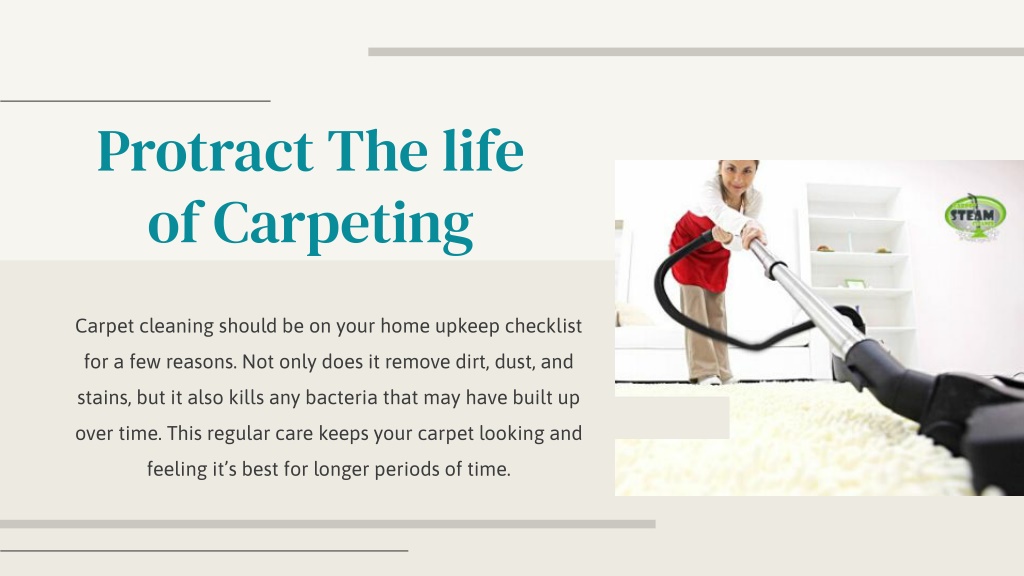 Protract The life of Carpeting

Carpet cleaning should be on your home upkeep checklist for a few reasons. Not only does it remove dirt, dust, and stains, but it also kills any bacteria that may have built up over time. This regular care keeps your carpet looking and feeling it's best for longer periods of time.

STEAM